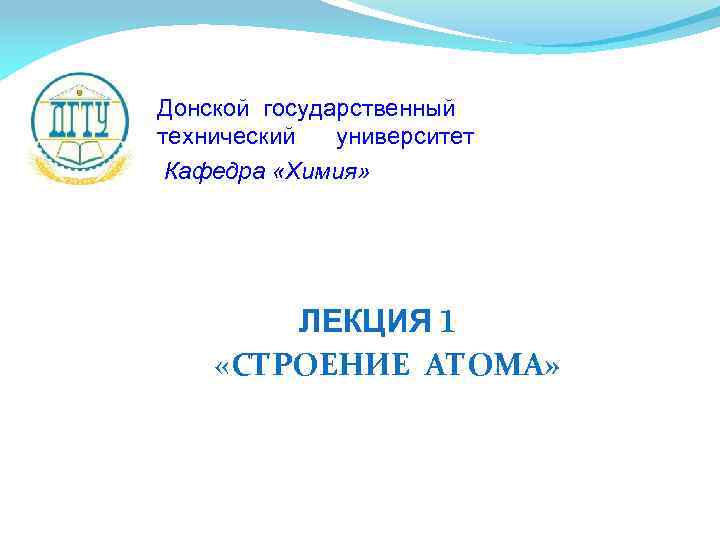 ДГТУ

Донской государственный технический университет

Кафедра «Химия»

ЛЕКЦИЯ 1
«СТРОЕНИЕ АТОМА»